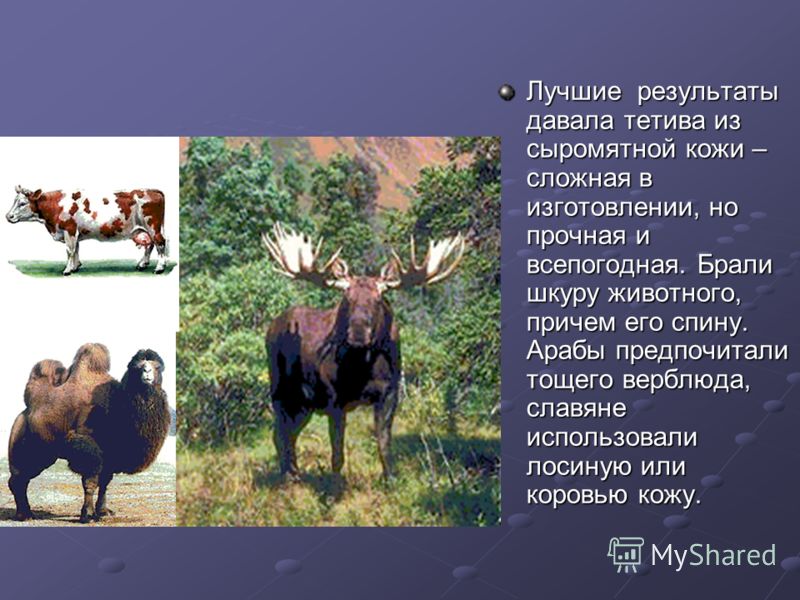 Лучшие результаты давала тетива из сыромятной кожи – сложная в изготовлении, но прочная и всепогодная. Брали шкуру животного, причем его спину. Арабы предпочитали тощего верблюда, славяне использовали лосиную или коровью кожу.

MyShared